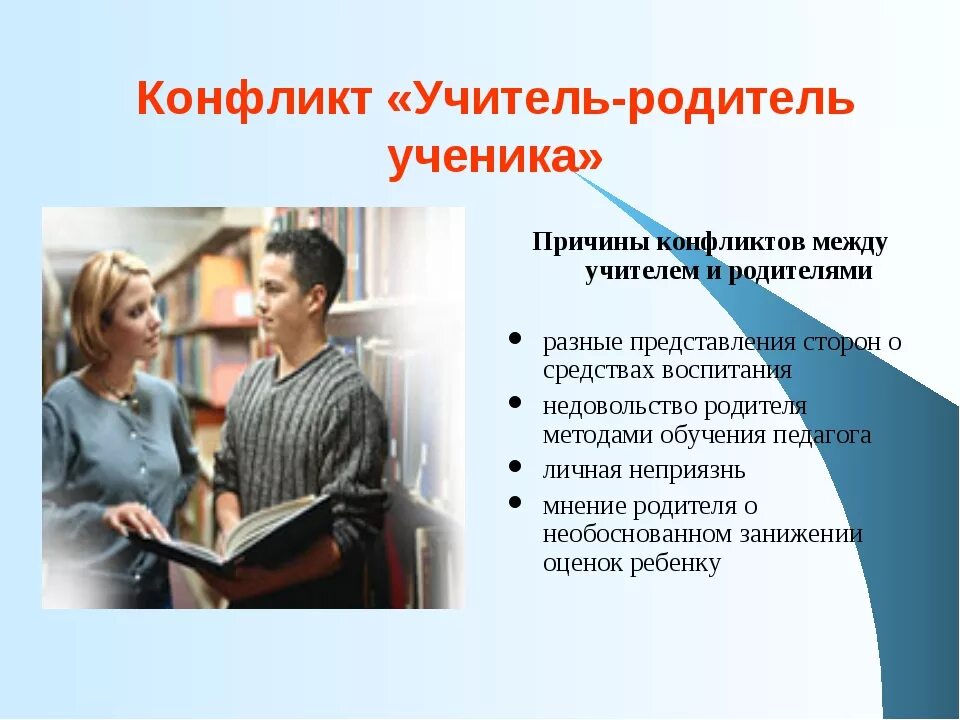 Конфликт «Учитель-родитель ученика»

Причины конфликтов между учителем и родителями

- разные представления сторон о средствах воспитания
- недовольство родителя методами обучения педагога
- личная неприязнь
- мнение родителя о необоснованном занижении оценок ребенку